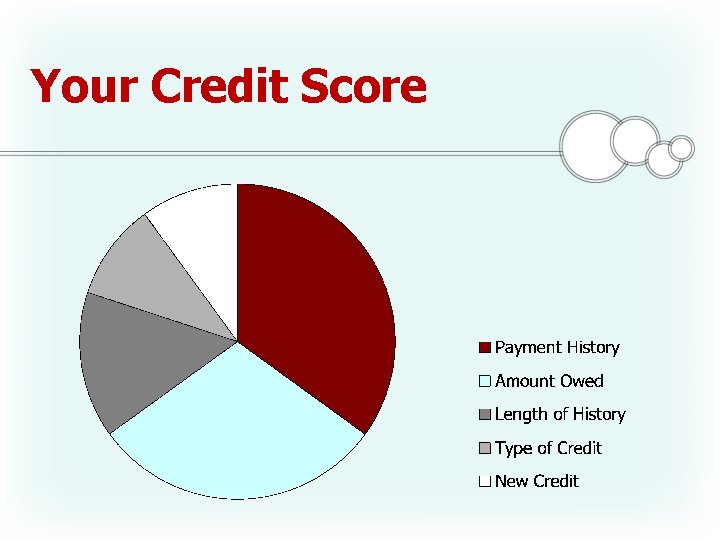 Your Credit Score

Payment History
Amount Owed
Length of History
Type of Credit
New Credit